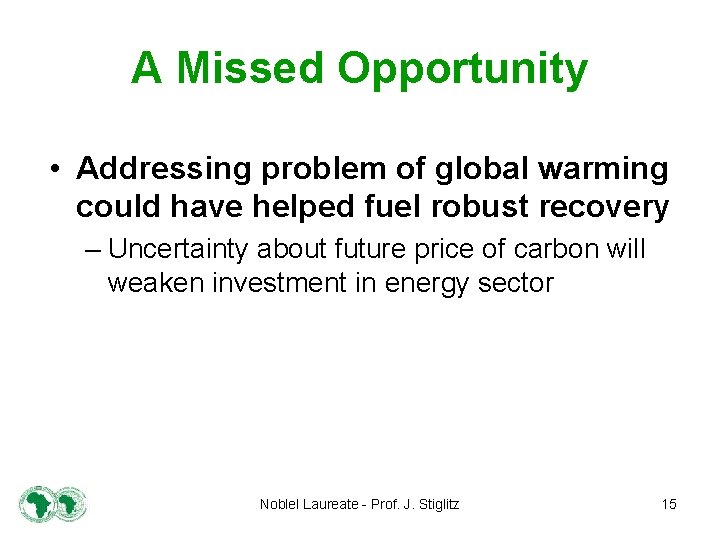 A Missed Opportunity

• Addressing problem of global warming could have helped fuel robust recovery

– Uncertainty about future price of carbon will weaken investment in energy sector

Noblel Laureate - Prof. J. Stiglitz

15